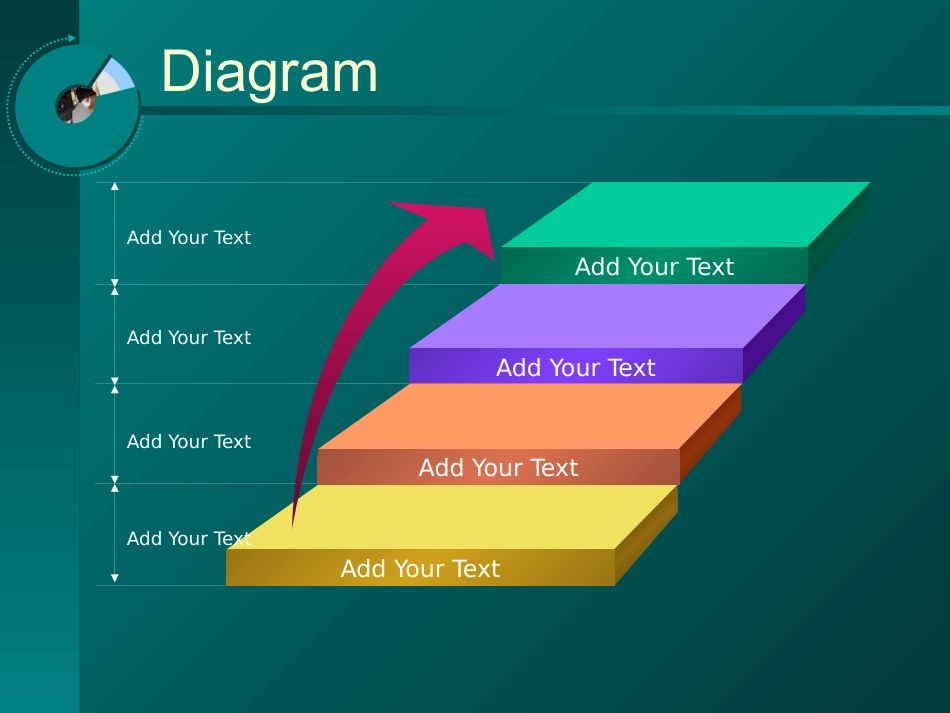 Diagram

Add Your Text

Add Your Text

Add Your Text

Add Your Text

Add Your Text

Add Your Text

Add Your Text

Add Your Text